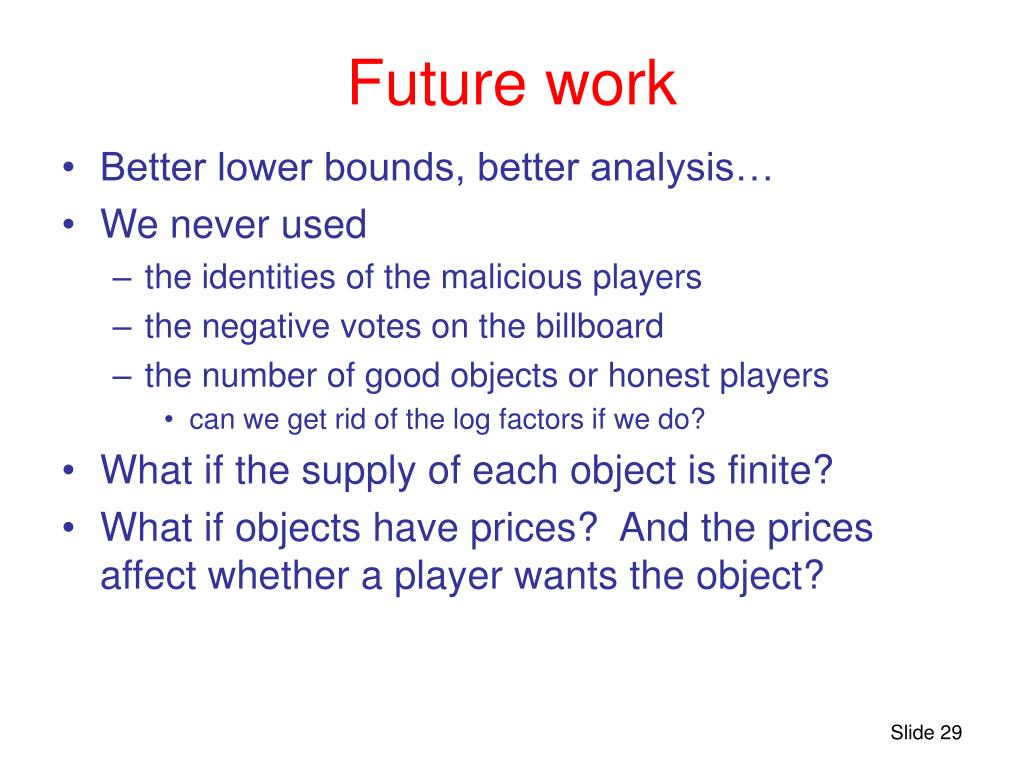 Future work

• Better lower bounds, better analysis…
• We never used
– the identities of the malicious players
– the negative votes on the billboard
– the number of good objects or honest players
• can we get rid of the log factors if we do?
• What if the supply of each object is finite?
• What if objects have prices? And the prices affect whether a player wants the object?

Slide 29